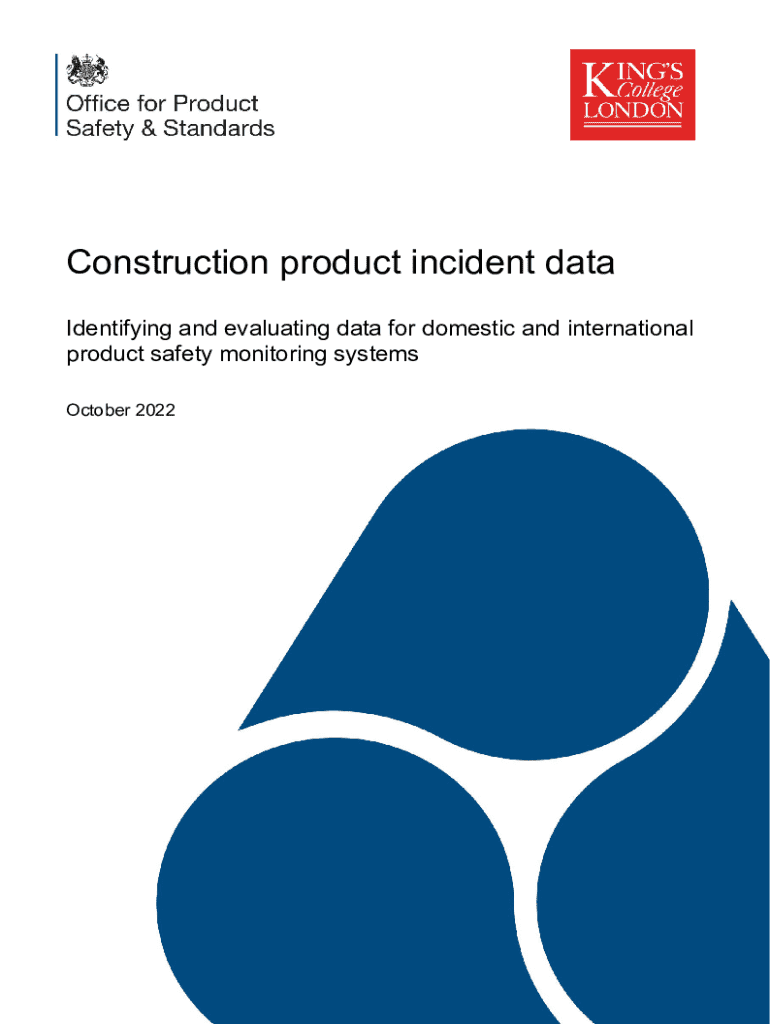 Office for Product
Safety & Standards

KING'S
College
LONDON

Construction product incident data

Identifying and evaluating data for domestic and international product safety monitoring systems

October 2022